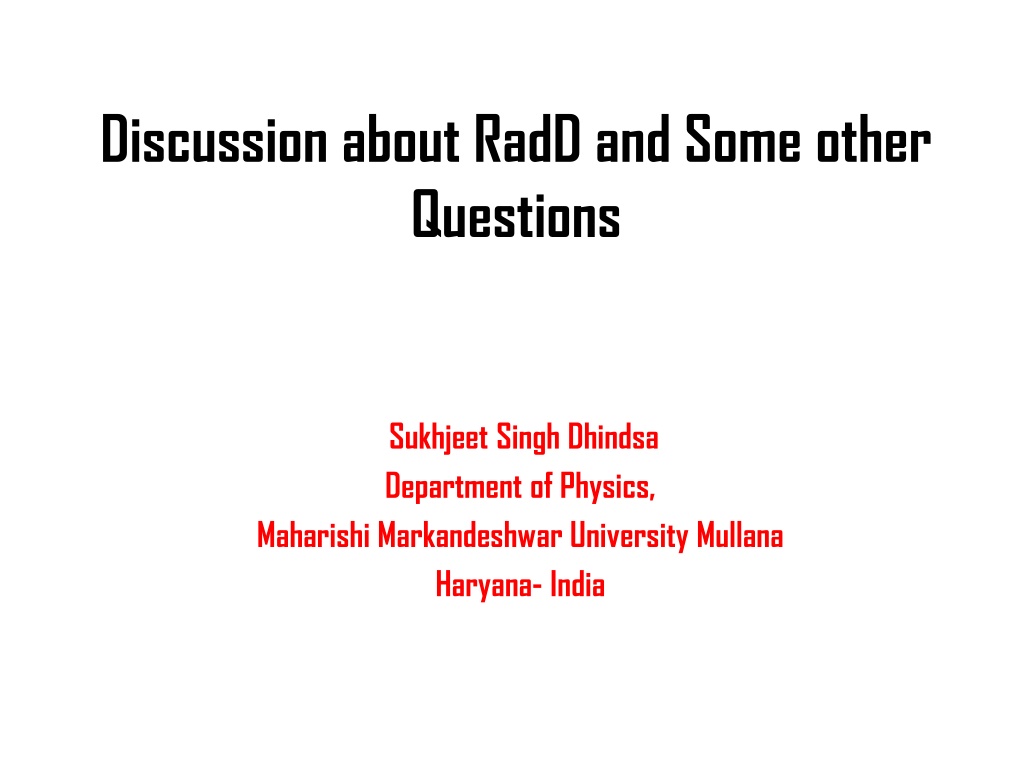 Discussion about RadD and Some other Questions

Sukhjeet Singh Dhindsa
Department of Physics,
Maharishi Markandeshwar University Mullana
Haryana- India